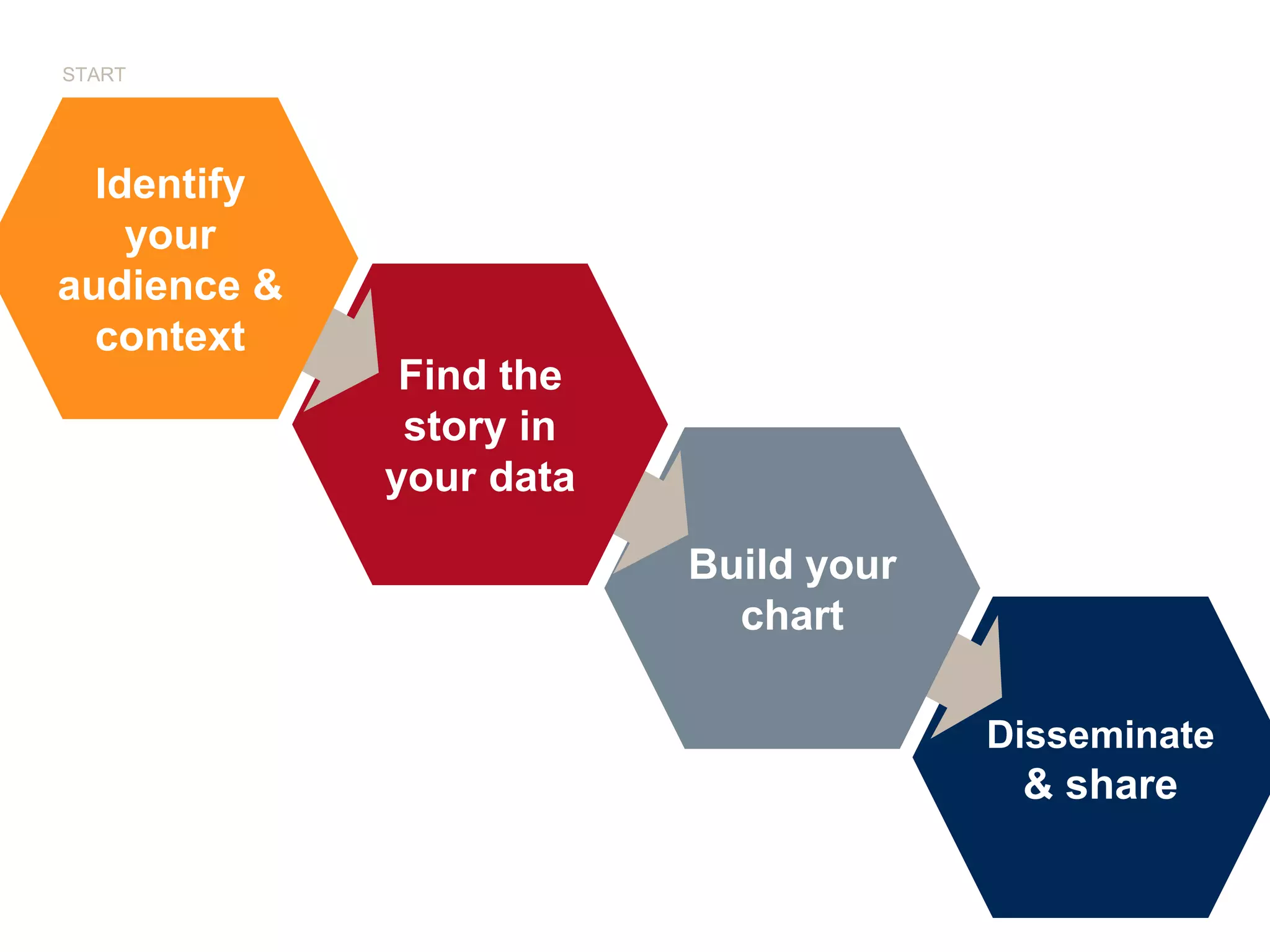 START

Identify your audience & context

Find the story in your data

Build your chart

Disseminate & share